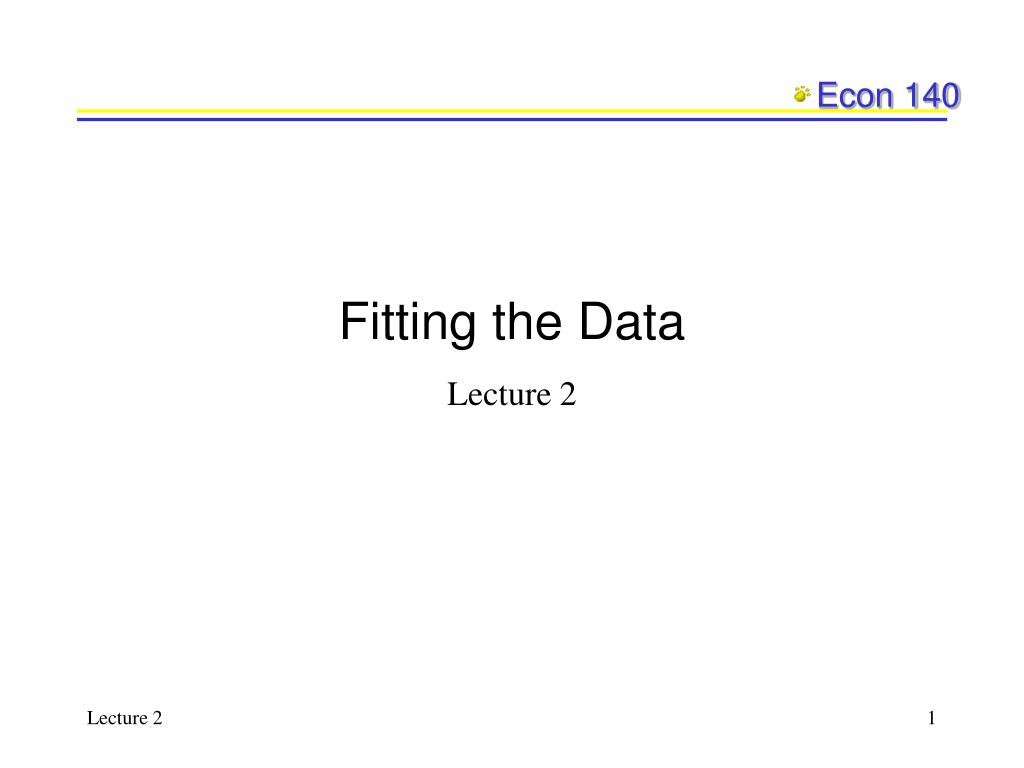 Econ 140

Fitting the Data

Lecture 2

Lecture 2

1